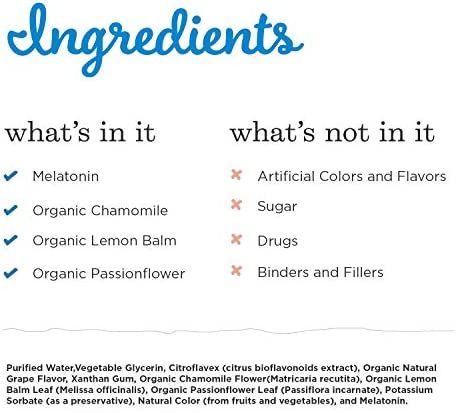 Ingredients

what's in it

Melatonin

Organic Chamomile

Organic Lemon Balm

Organic Passionflower

what's not in it

Artificial Colors and Flavors

Sugar

Drugs

Binders and Fillers

Purified Water,Vegetable Glycerin, Citroflavex (citrus bioflavonoids extract), Organic Natural Grape Flavor, Xanthan Gum, Organic Chamomile Flower(Matricaria recutita), Organic Lemon Balm Leaf (Melissa officinalis), Organic Passionflower Leaf (Passiflora incarnate), Potassium Sorbate (as a preservative), Natural Color (from fruits and vegetables), and Melatonin.